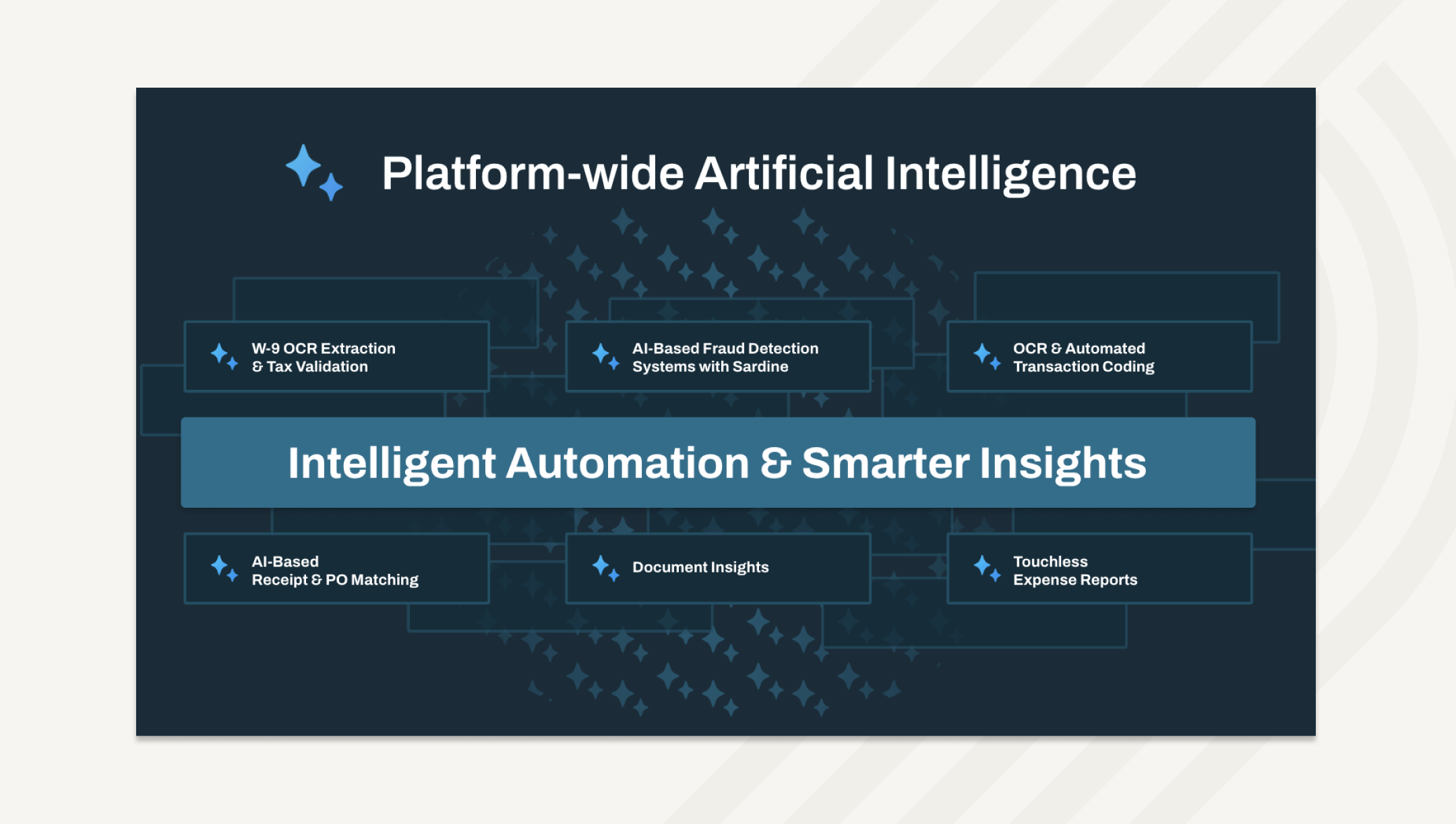 Platform-wide Artificial Intelligence

W-9 OCR Extraction & Tax Validation

AI-Based Fraud Detection Systems with Sardine

OCR & Automated Transaction Coding

Intelligent Automation & Smarter Insights

AI-Based Receipt & PO Matching

Document Insights

Touchless Expense Reports